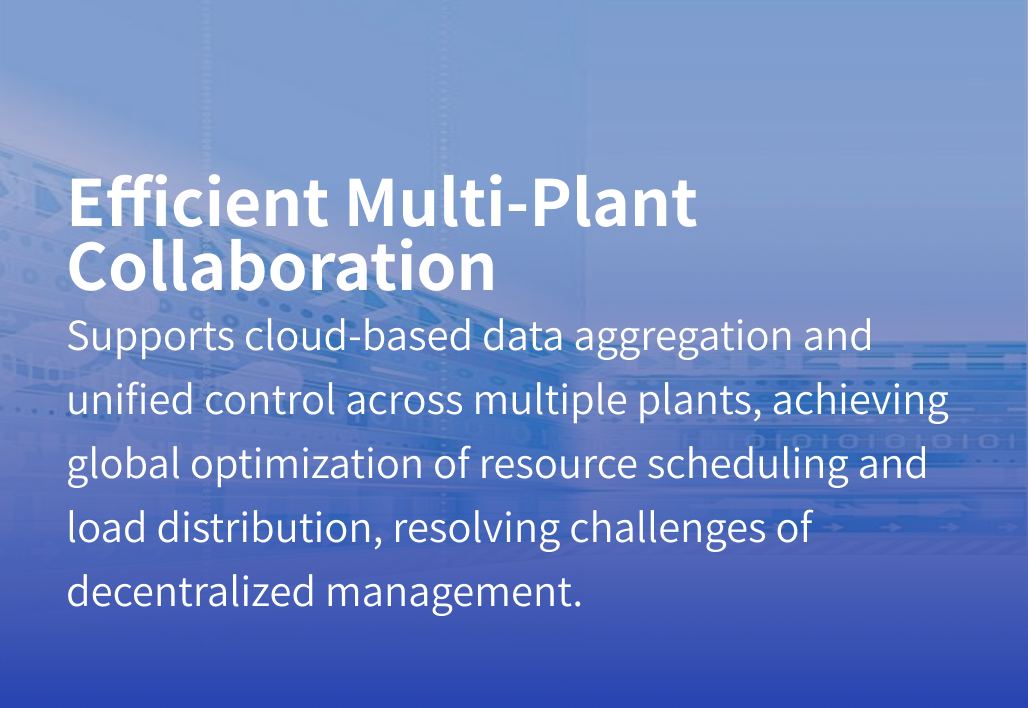 Efficient Multi-Plant Collaboration

Supports cloud-based data aggregation and unified control across multiple plants, achieving global optimization of resource scheduling and load distribution, resolving challenges of decentralized management.